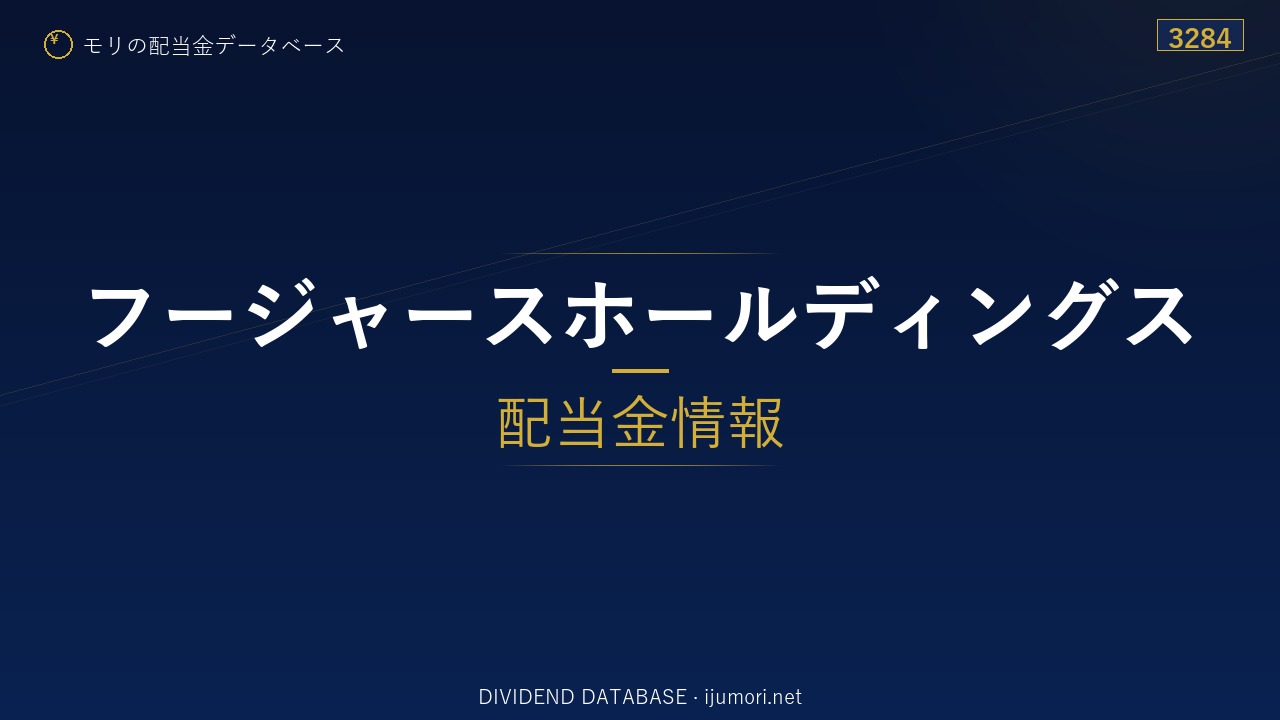 ¥ モリの配当金データベース

3284

フージャースホールディングス

配当金情報

DIVIDEND DATABASE · ijumori.net